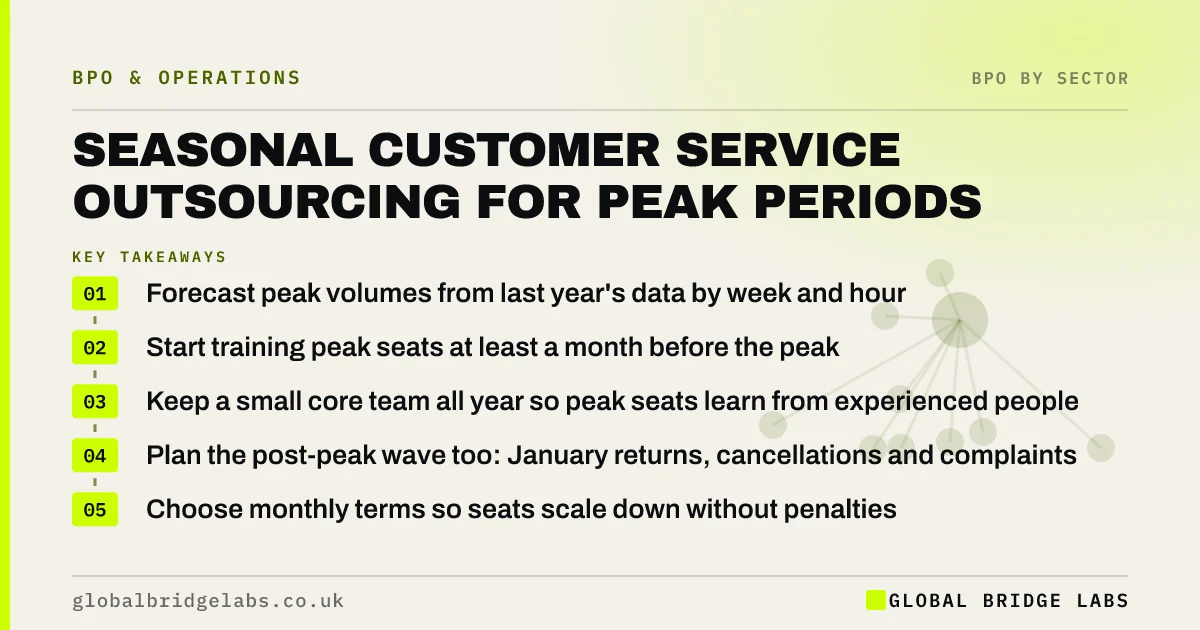 BPO & OPERATIONS

BPO BY SECTOR

SEASONAL CUSTOMER SERVICE OUTSOURCING FOR PEAK PERIODS

KEY TAKEAWAYS

01 Forecast peak volumes from last year's data by week and hour

02 Start training peak seats at least a month before the peak

03 Keep a small core team all year so peak seats learn from experienced people

04 Plan the post-peak wave too: January returns, cancellations and complaints

05 Choose monthly terms so seats scale down without penalties

globalbridgelabs.co.uk

GLOBAL BRIDGE LABS